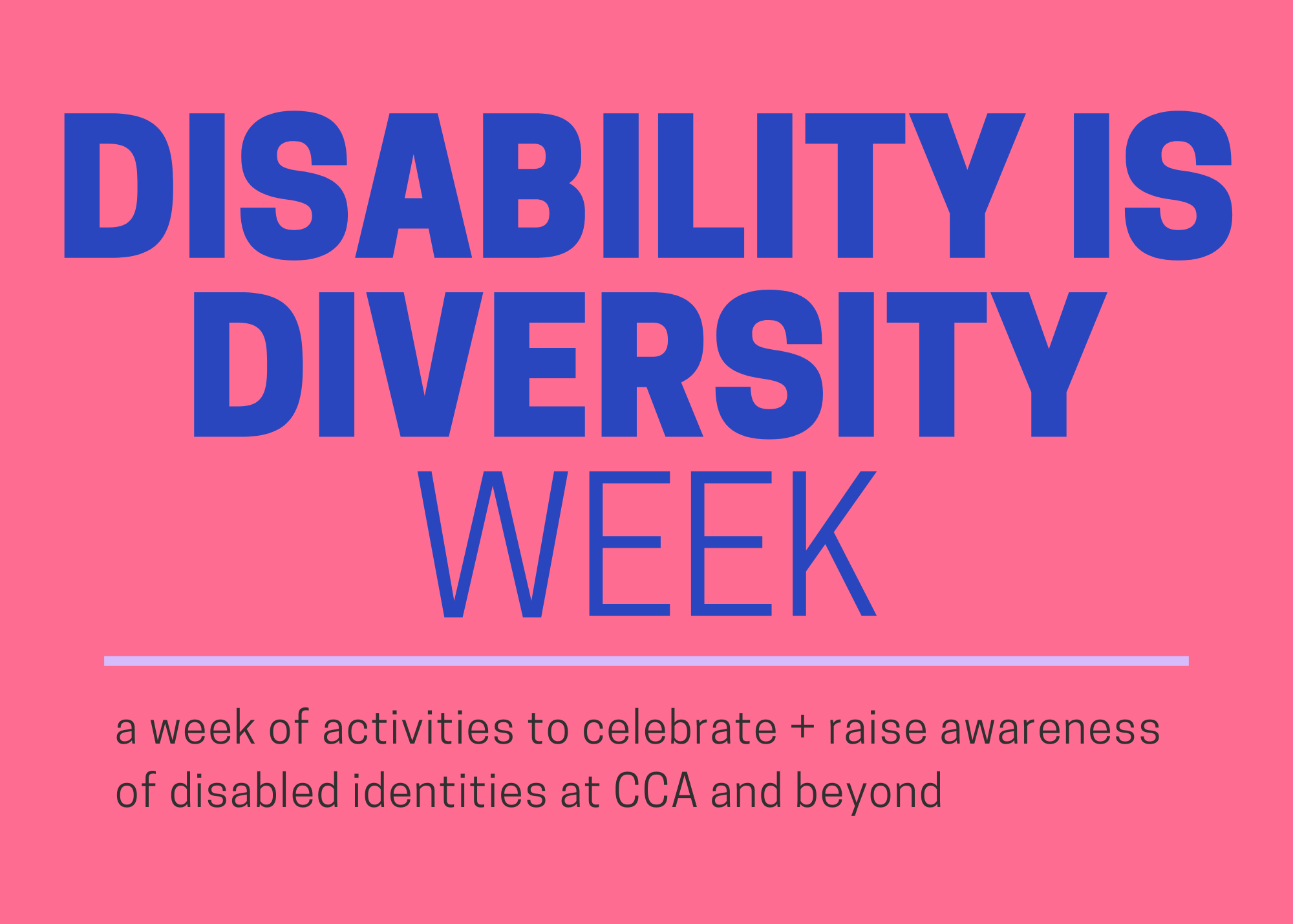 DISABILITY IS DIVERSITY WEEK

a week of activities to celebrate + raise awareness of disabled identities at CCA and beyond